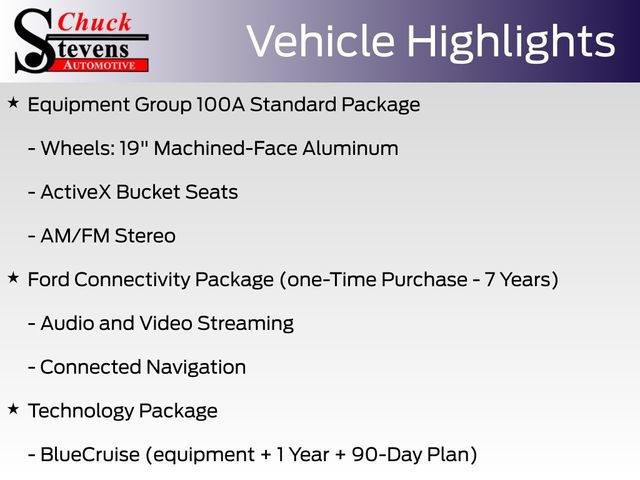 Chuck Stevens AUTOMOTIVE

Vehicle Highlights

★ Equipment Group 100A Standard Package

- Wheels: 19" Machined-Face Aluminum

- ActiveX Bucket Seats

- AM/FM Stereo

★ Ford Connectivity Package (one-Time Purchase - 7 Years)

- Audio and Video Streaming

- Connected Navigation

★ Technology Package

- BlueCruise (equipment + 1 Year + 90-Day Plan)